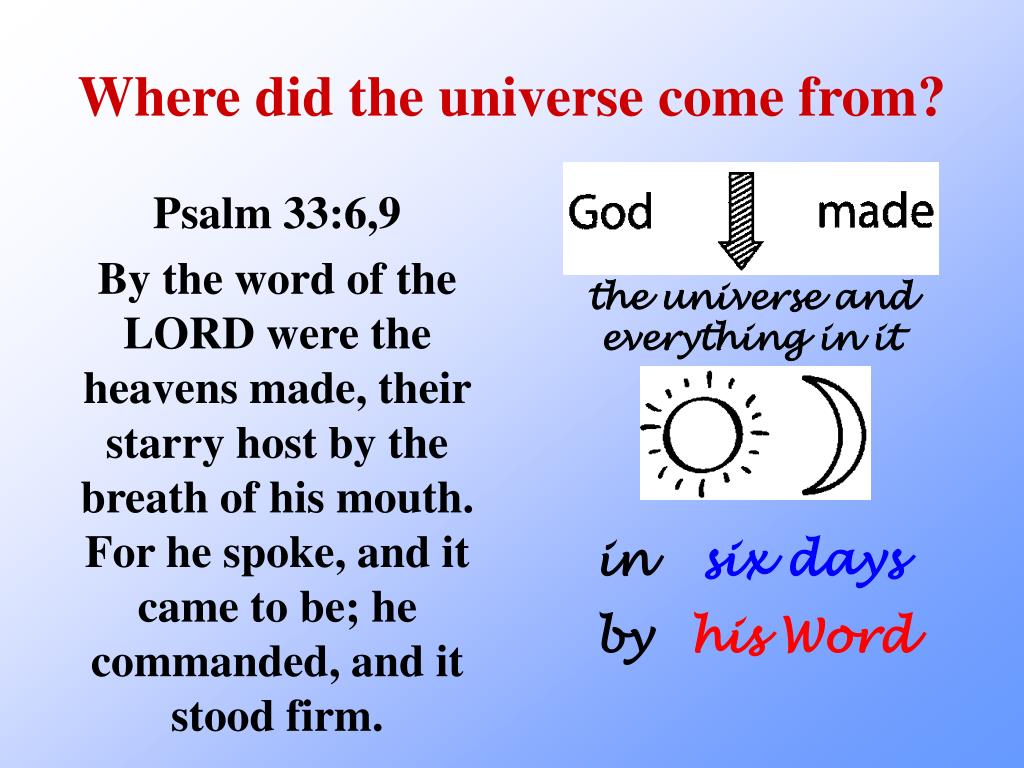 Where did the universe come from?

Psalm 33:6,9

By the word of the LORD were the heavens made, their starry host by the breath of his mouth. For he spoke, and it came to be; he commanded, and it stood firm.

God made

the universe and everything in it

in six days

by his Word